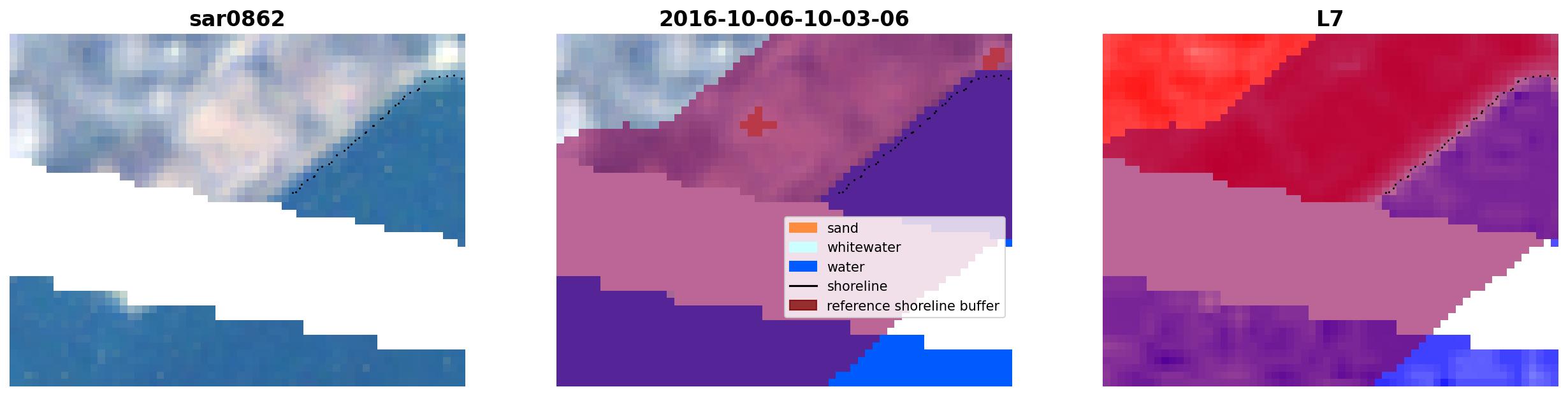 sar0862

2016-10-06-10-03-06

sand
whitewater
water
shoreline
reference shoreline buffer

L7